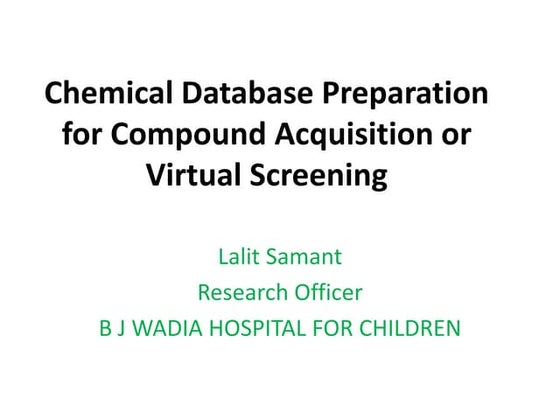 Chemical Database Preparation for Compound Acquisition or Virtual Screening

Lalit Samant

Research Officer

B J WADIA HOSPITAL FOR CHILDREN